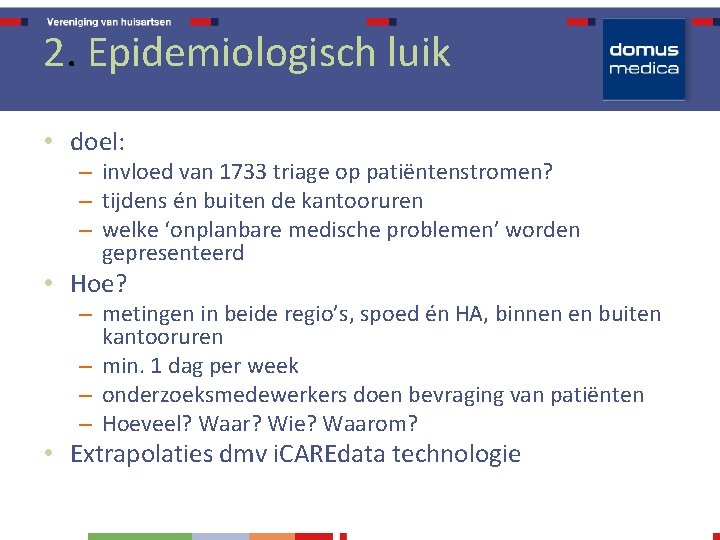 Vereniging van huisartsen

2. Epidemiologisch luik

domus medica

• doel:
– invloed van 1733 triage op patiëntenstromen?
– tijdens én buiten de kantooruren
– welke ‘onplanbare medische problemen’ worden gepresenteerd
• Hoe?
– metingen in beide regio’s, spoed én HA, binnen en buiten kantooruren
– min. 1 dag per week
– onderzoeksmedewerkers doen bevraging van patiënten
– Hoeveel? Waar? Wie? Waarom?
• Extrapolaties dmv iCAREdata technologie